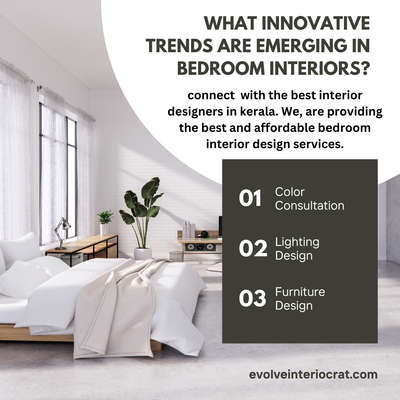 WHAT INNOVATIVE TRENDS ARE EMERGING IN BEDROOM INTERIORS?

connect with the best interior designers in kerala. We, are providing the best and affordable bedroom interior design services.

01 Color Consultation

02 Lighting Design

03 Furniture Design

evolveinteriocrat.com